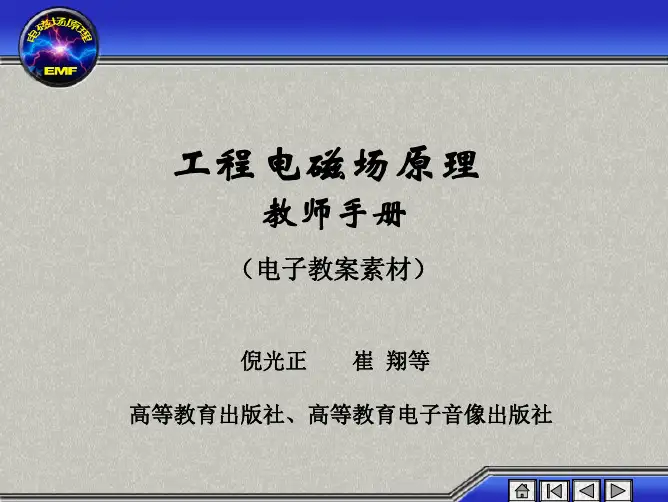 电磁场原理
EMF

工程电磁场原理
教师手册
（电子教案素材）

倪光正　　崔 翔等

高等教育出版社、高等教育电子音像出版社